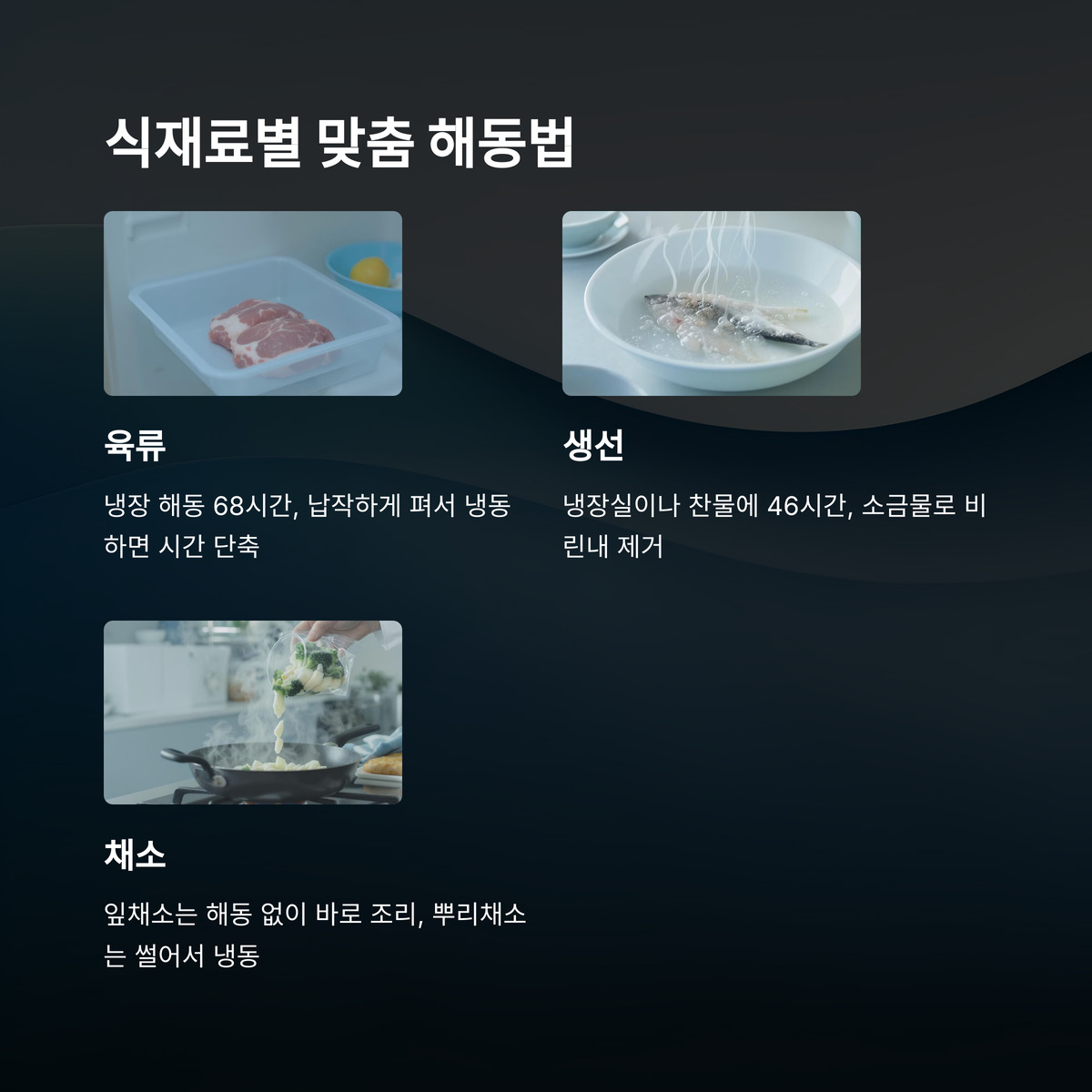 식재료별 맞춤 해동법

육류

냉장 해동 68시간, 납작하게 펴서 냉동하면 시간 단축

생선

냉장실이나 찬물에 46시간, 소금물로 비린내 제거

채소

잎채소는 해동 없이 바로 조리, 뿌리채소는 썰어서 냉동